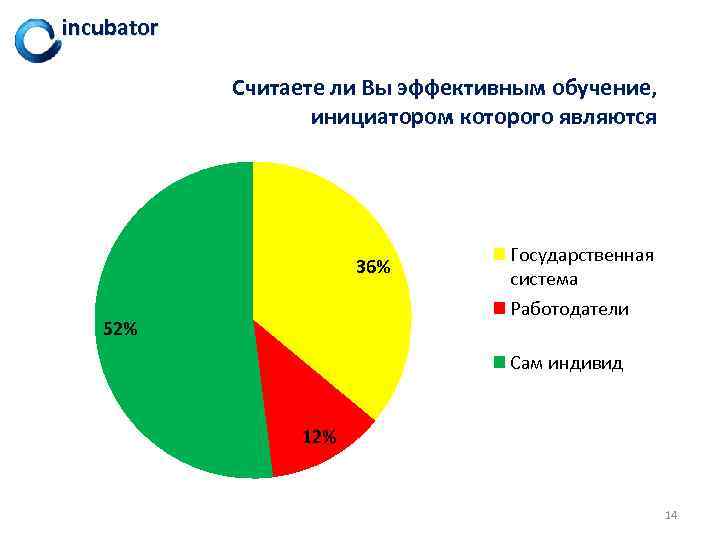 incubator

Считаете ли Вы эффективным обучение, инициатором которого являются

36%

12%

52%

Государственная система

Работодатели

Сам индивид

14